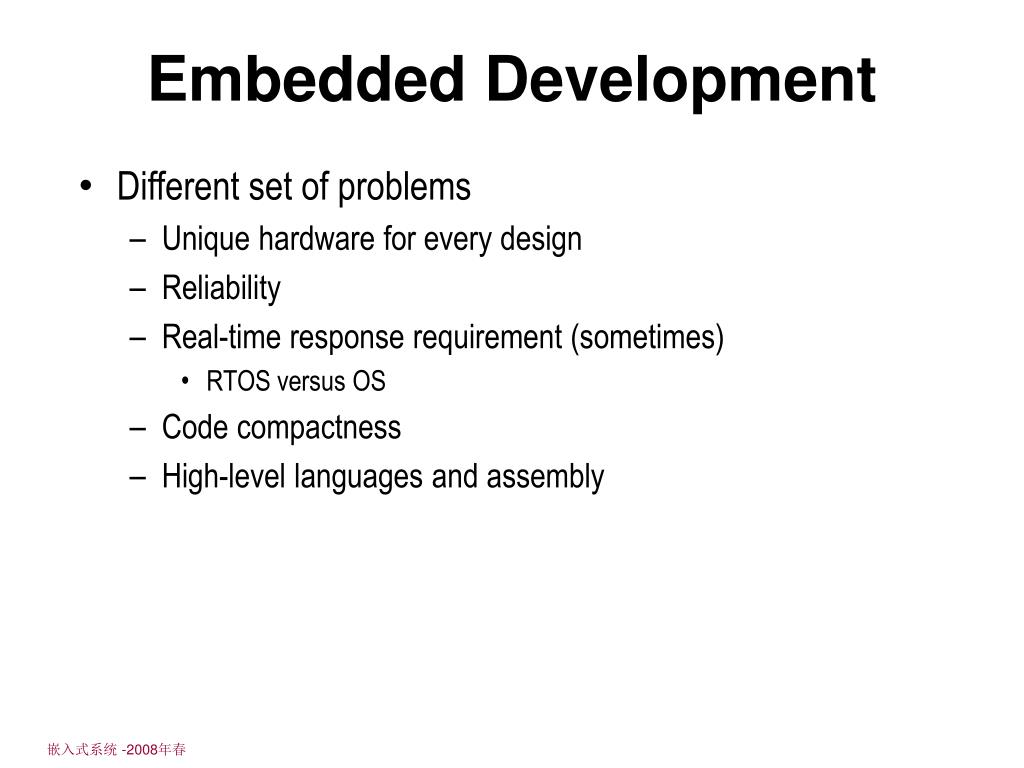 Embedded Development

• Different set of problems
– Unique hardware for every design
– Reliability
– Real-time response requirement (sometimes)
• RTOS versus OS
– Code compactness
– High-level languages and assembly

嵌入式系统 -2008年春